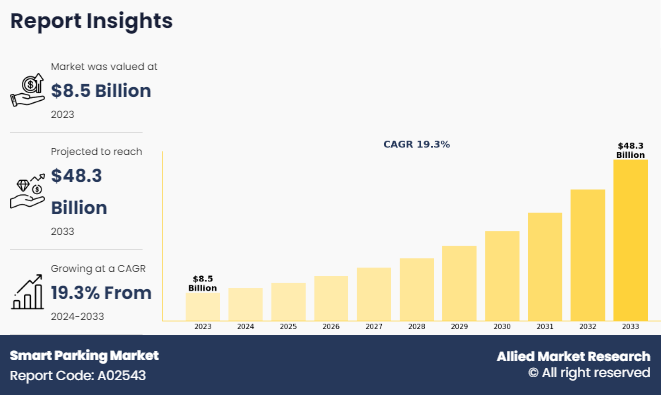 Report Insights

Market was valued at
$8.5 Billion
2023

Projected to reach
$48.3 Billion
2033

Growing at a CAGR
19.3% From
2024-2033

CAGR 19.3%

$8.5 Billion

$48.3 Billion

2023 2024 2025 2026 2027 2028 2029 2030 2031 2032 2033

Smart Parking Market
Report Code: A02543

Allied Market Research
© All right reserved